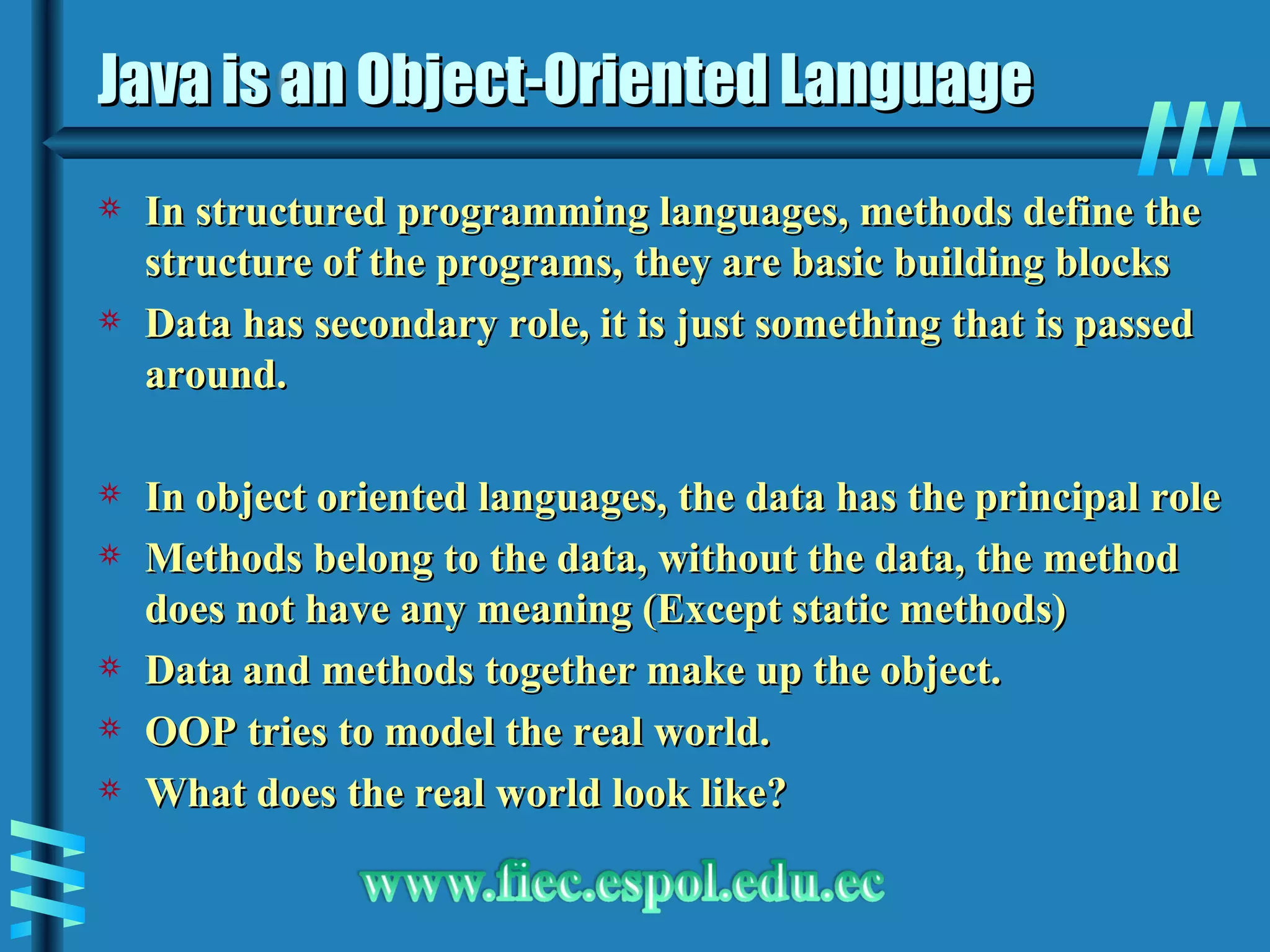 Java is an Object-Oriented Language

In structured programming languages, methods define the structure of the programs, they are basic building blocks

Data has secondary role, it is just something that is passed around.

In object oriented languages, the data has the principal role

Methods belong to the data, without the data, the method does not have any meaning (Except static methods)

Data and methods together make up the object.

OOP tries to model the real world.

What does the real world look like?

www.fiec.espol.edu.ec